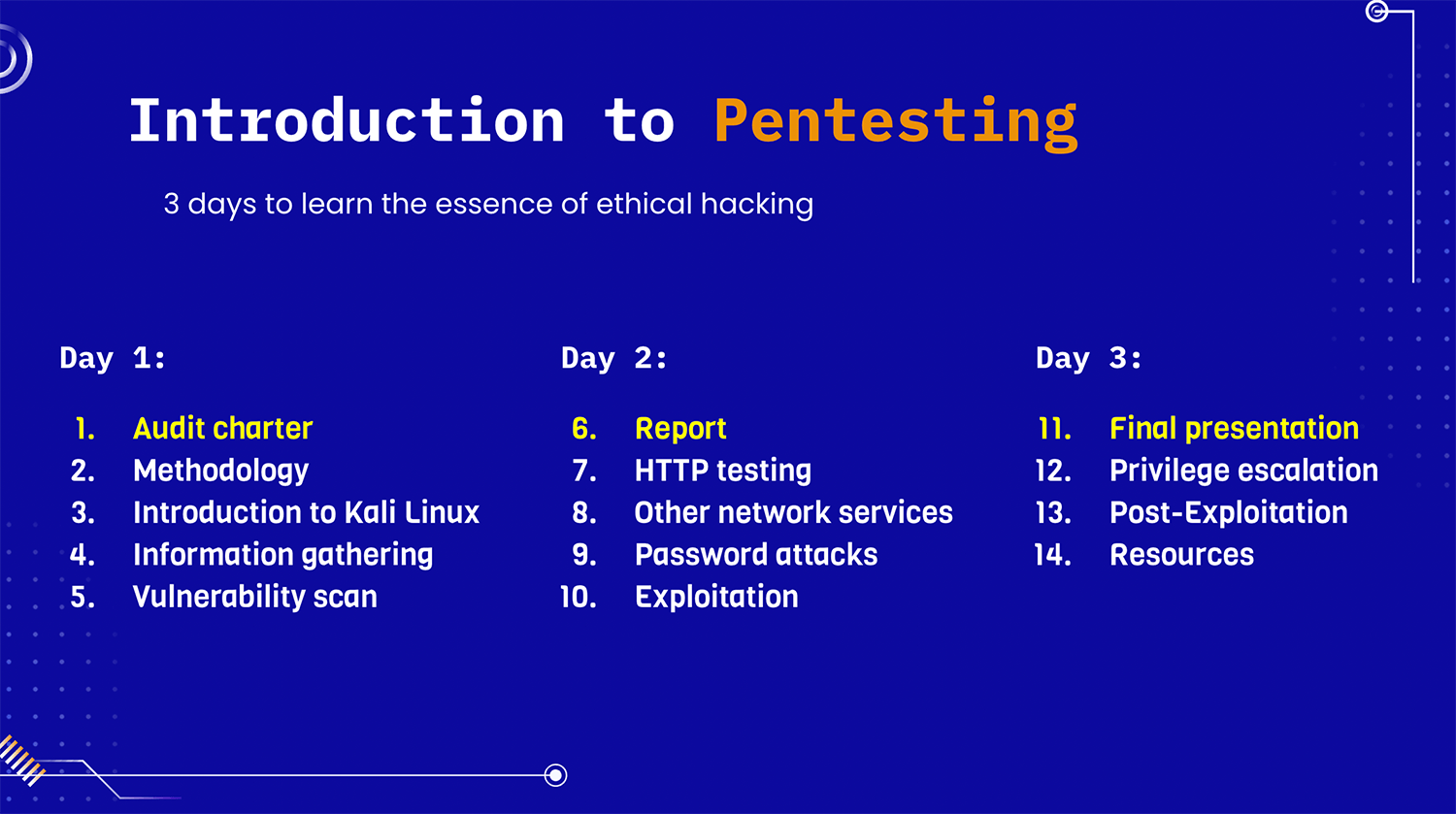 Introduction to Pentesting

3 days to learn the essence of ethical hacking

Day 1:

1. Audit charter
2. Methodology
3. Introduction to Kali Linux
4. Information gathering
5. Vulnerability scan

Day 2:

6. Report
7. HTTP testing
8. Other network services
9. Password attacks
10. Exploitation

Day 3:

11. Final presentation
12. Privilege escalation
13. Post-Exploitation
14. Resources